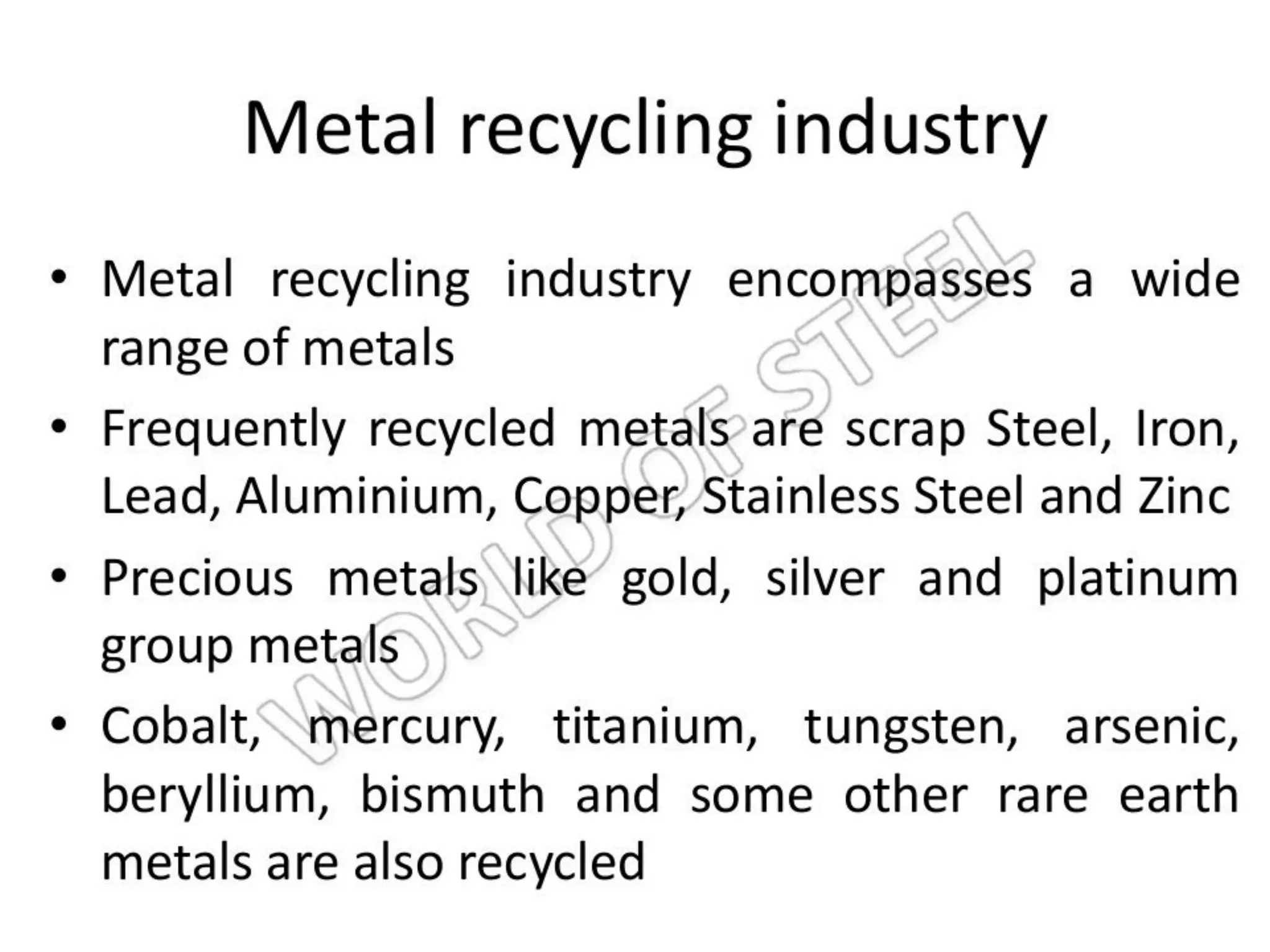 Metal recycling industry

• Metal recycling industry encompasses a wide range of metals

• Frequently recycled metals are scrap Steel, Iron, Lead, Aluminium, Copper, Stainless Steel and Zinc

• Precious metals like gold, silver and platinum group metals

• Cobalt, mercury, titanium, tungsten, arsenic, beryllium, bismuth and some other rare earth metals are also recycled

WORLD OF STEEL